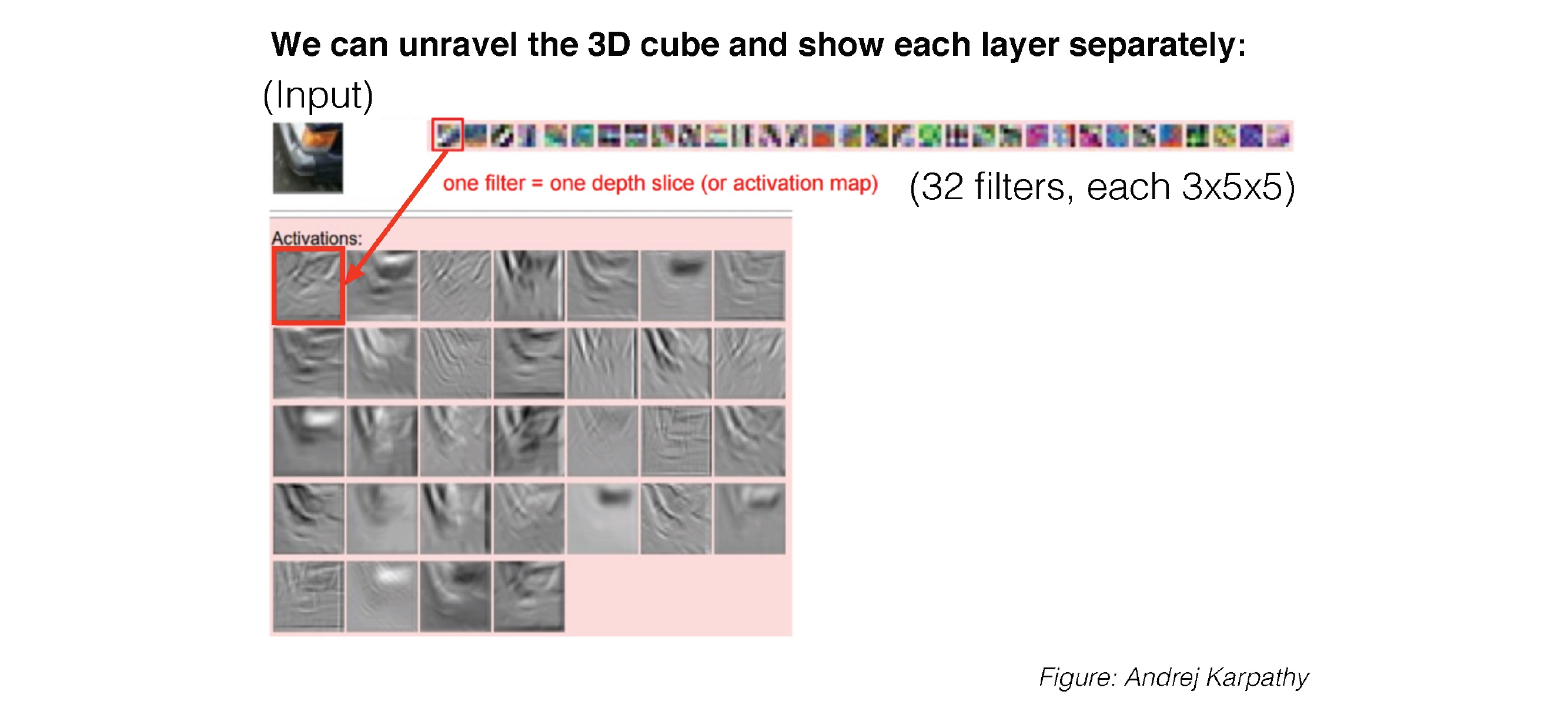 We can unravel the 3D cube and show each layer separately:

(Input)

one filter = one depth slice (or activation map)

(32 filters, each 3x5x5)

Activations:

Figure: Andrej Karpathy